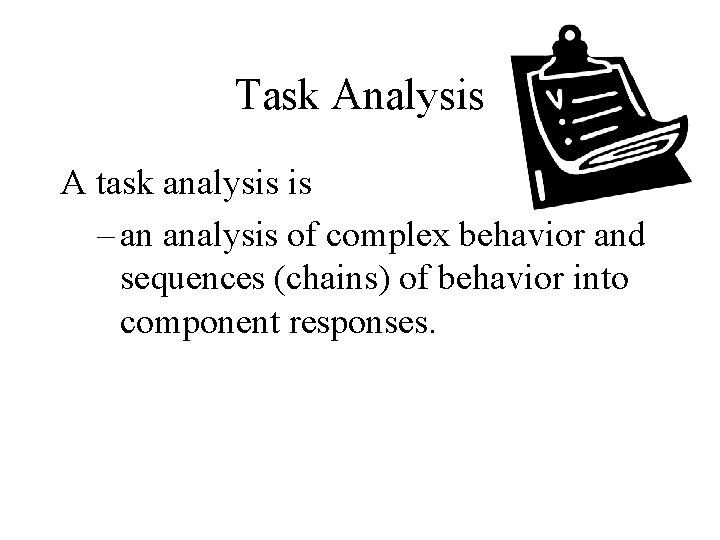 Task Analysis

A task analysis is

– an analysis of complex behavior and sequences (chains) of behavior into component responses.